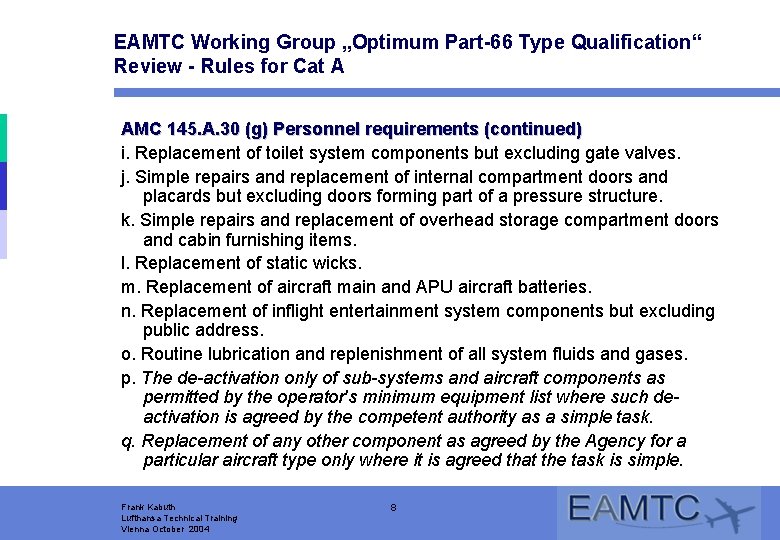 EAMTC Working Group „Optimum Part-66 Type Qualification“
Review - Rules for Cat A

AMC 145.A.30 (g) Personnel requirements (continued)

i. Replacement of toilet system components but excluding gate valves.

j. Simple repairs and replacement of internal compartment doors and placards but excluding doors forming part of a pressure structure.

k. Simple repairs and replacement of overhead storage compartment doors and cabin furnishing items.

l. Replacement of static wicks.

m. Replacement of aircraft main and APU aircraft batteries.

n. Replacement of inflight entertainment system components but excluding public address.

o. Routine lubrication and replenishment of all system fluids and gases.

p. The de-activation only of sub-systems and aircraft components as permitted by the operator's minimum equipment list where such de-activation is agreed by the competent authority as a simple task.

q. Replacement of any other component as agreed by the Agency for a particular aircraft type only where it is agreed that the task is simple.

Frank Kabuth
Lufthansa Technical Training
Vienna October 2004

8

EAMTC